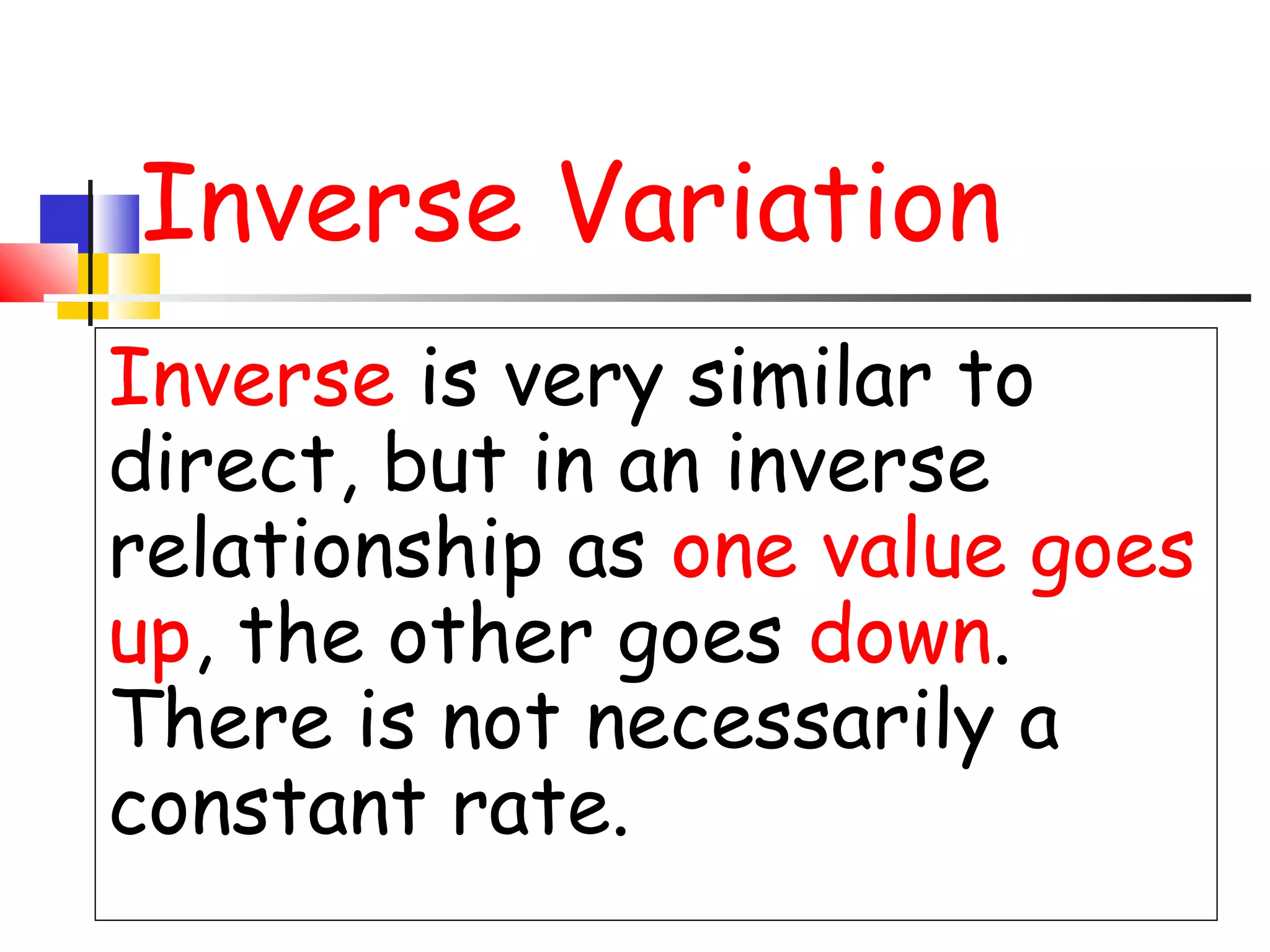 Inverse Variation

Inverse is very similar to direct, but in an inverse relationship as one value goes up, the other goes down. There is not necessarily a constant rate.